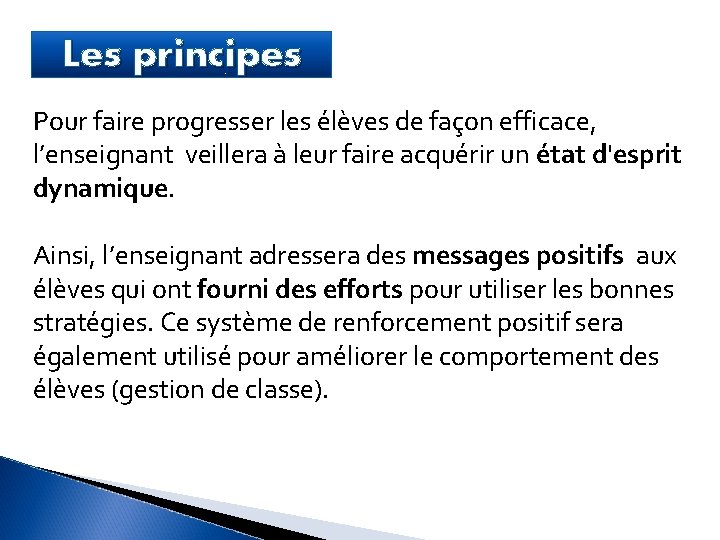 Les principes

Pour faire progresser les élèves de façon efficace, l'enseignant veillera à leur faire acquérir un état d'esprit dynamique.

Ainsi, l'enseignant adressera des messages positifs aux élèves qui ont fourni des efforts pour utiliser les bonnes stratégies. Ce système de renforcement positif sera également utilisé pour améliorer le comportement des élèves (gestion de classe).